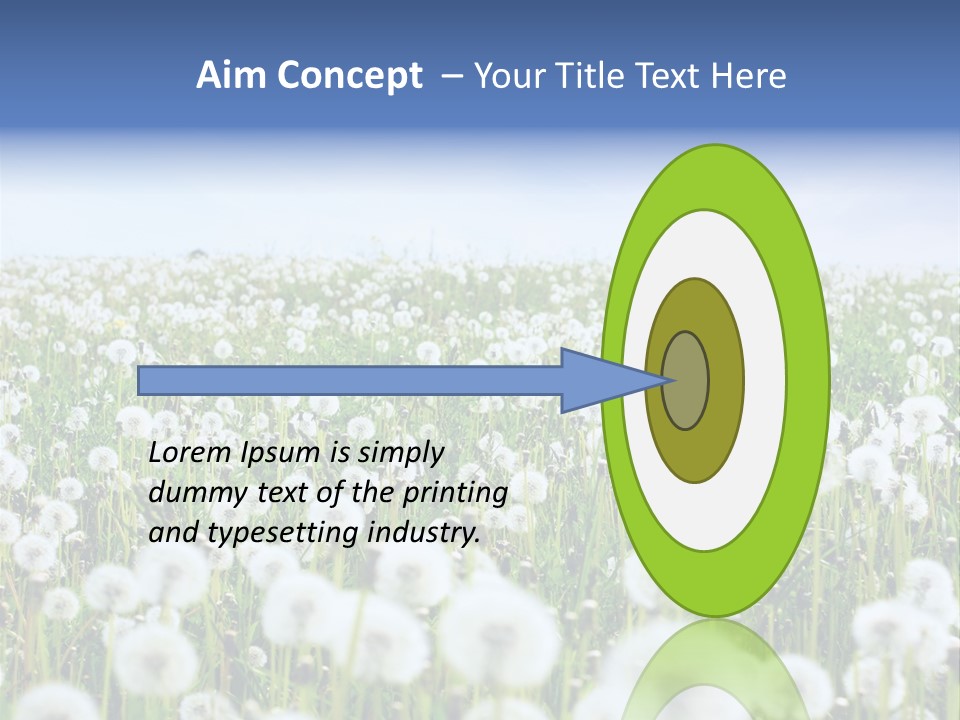 Aim Concept – Your Title Text Here

Lorem Ipsum is simply dummy text of the printing and typesetting industry.